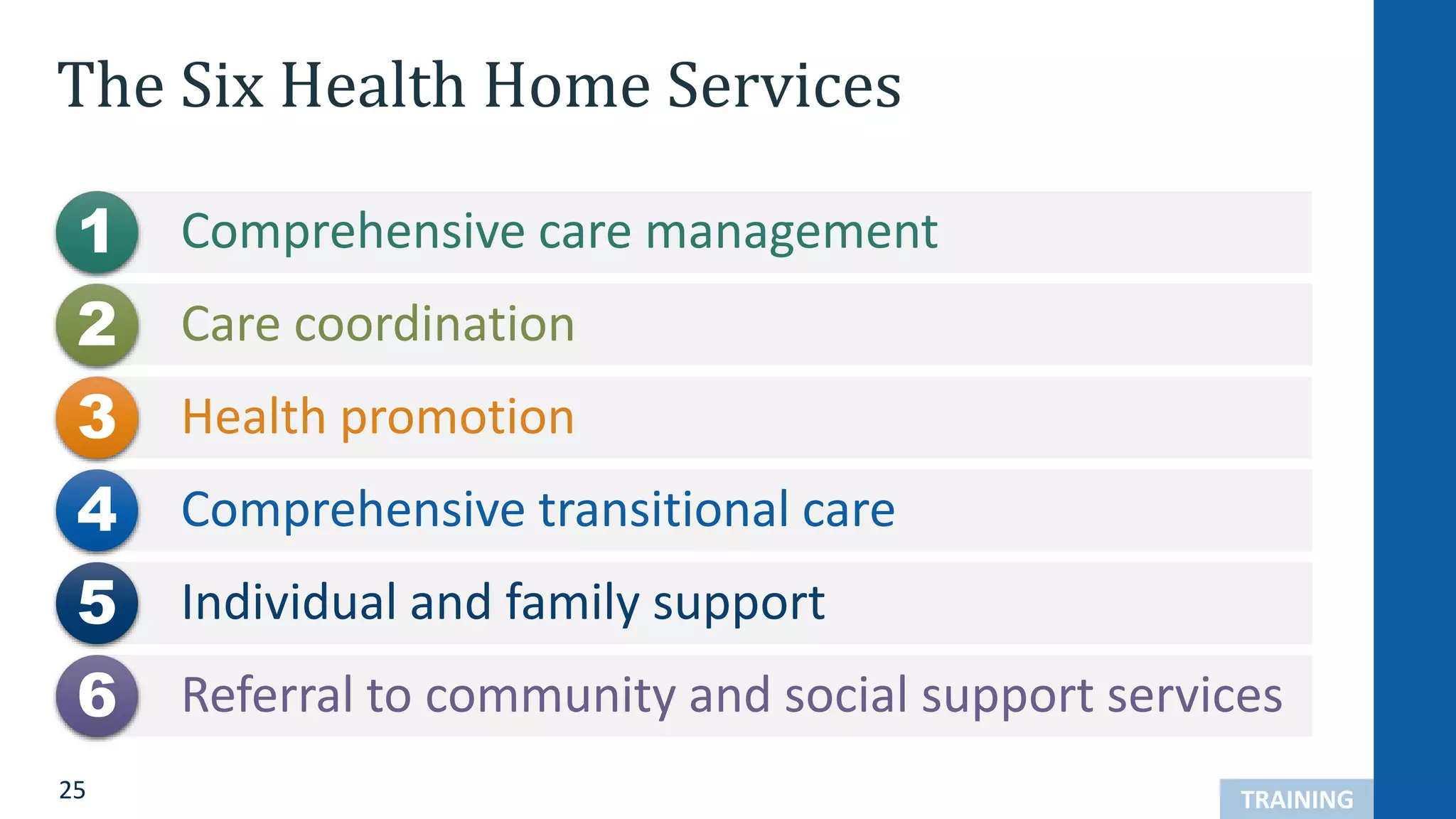 The Six Health Home Services

1 Comprehensive care management

2 Care coordination

3 Health promotion

4 Comprehensive transitional care

5 Individual and family support

6 Referral to community and social support services

25

TRAINING